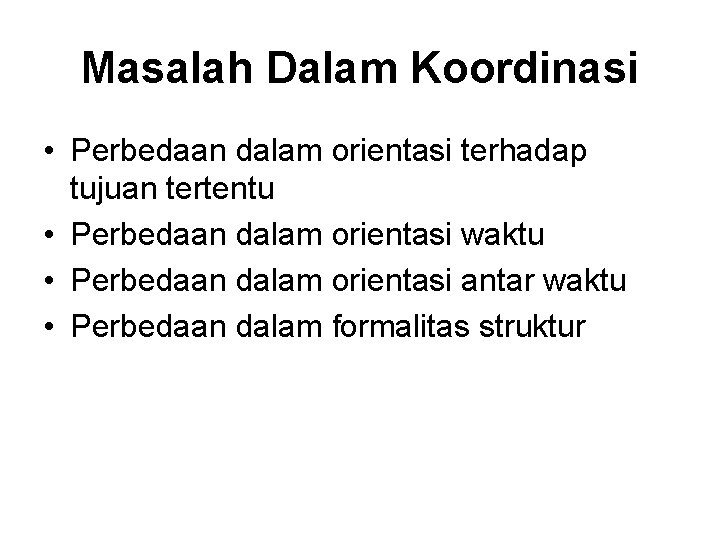 Masalah Dalam Koordinasi

• Perbedaan dalam orientasi terhadap tujuan tertentu
• Perbedaan dalam orientasi waktu
• Perbedaan dalam orientasi antar waktu
• Perbedaan dalam formalitas struktur